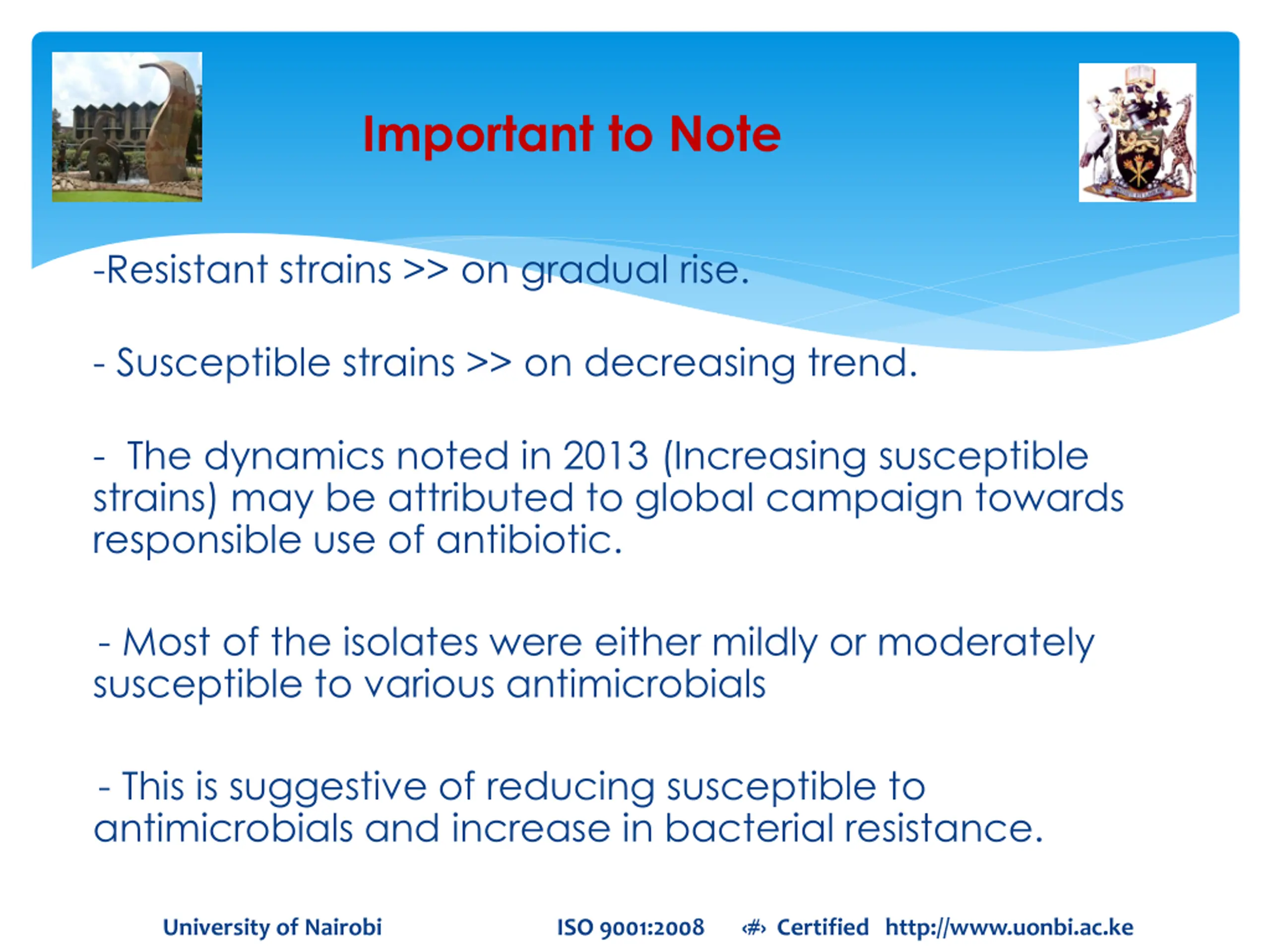 Important to Note

-Resistant strains >> on gradual rise.

- Susceptible strains >> on decreasing trend.

- The dynamics noted in 2013 (Increasing susceptible strains) may be attributed to global campaign towards responsible use of antibiotic.

- Most of the isolates were either mildly or moderately susceptible to various antimicrobials

- This is suggestive of reducing susceptible to antimicrobials and increase in bacterial resistance.

University of Nairobi ISO 9001:2008 ‹#› Certified http://www.uonbi.ac.ke